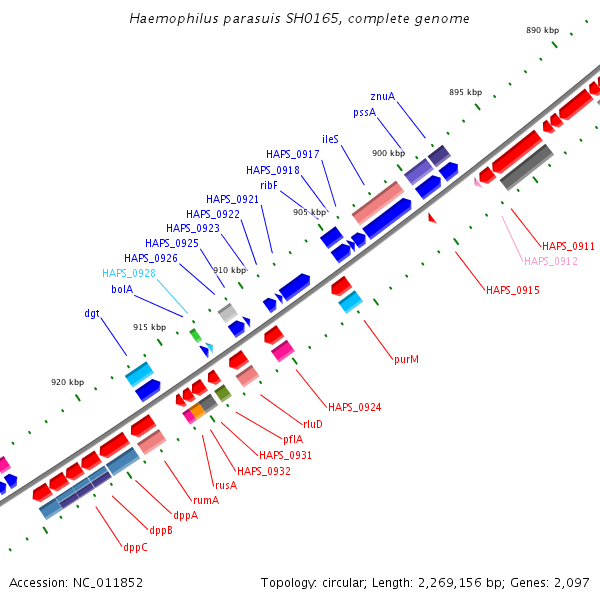 Haemophilus parasuis SH0165, complete genome

890 kbp
895 kbp
900 kbp
905 kbp
910 kbp
915 kbp
920 kbp

znuA
pssA
ileS
HAPS_0917
HAPS_0918
ribF
HAPS_0921
HAPS_0922
HAPS_0923
HAPS_0925
HAPS_0926
HAPS_0928
bolA
dgt

HAPS_0911
HAPS_0912
HAPS_0915
purM
HAPS_0924
rluD
pflA
HAPS_0931
HAPS_0932
rusA
rumA
dppA
dppB
dppC

Accession: NC_011852

Topology: circular; Length: 2,269,156 bp; Genes: 2,097